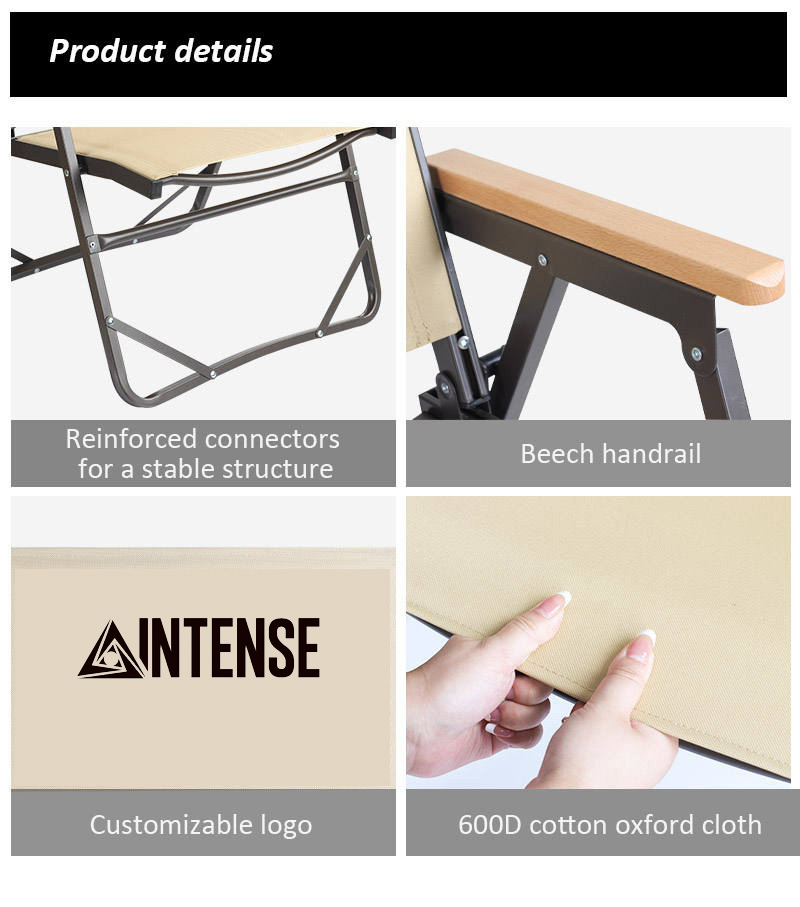 Product details

Reinforced connectors for a stable structure

Beech handrail

INTENSE

Customizable logo

600D cotton oxford cloth